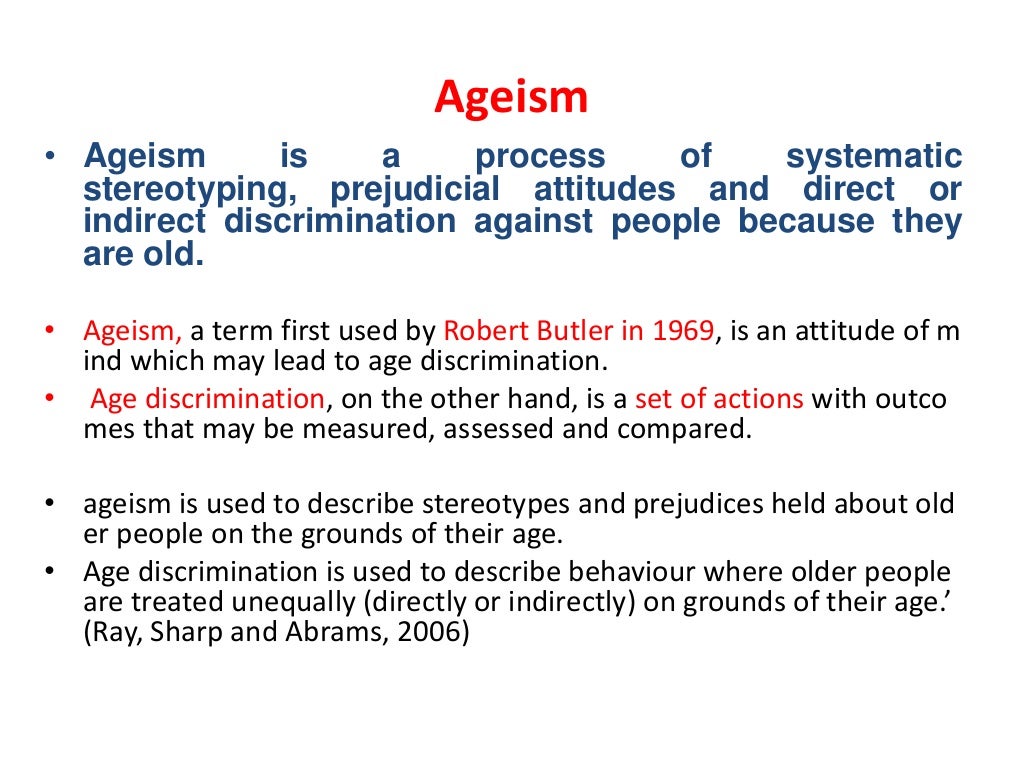 Ageism

• Ageism is a process of systematic stereotyping, prejudicial attitudes and direct or indirect discrimination against people because they are old.

• Ageism, a term first used by Robert Butler in 1969, is an attitude of m ind which may lead to age discrimination.
• Age discrimination, on the other hand, is a set of actions with outco mes that may be measured, assessed and compared.

• ageism is used to describe stereotypes and prejudices held about old er people on the grounds of their age.
• Age discrimination is used to describe behaviour where older people are treated unequally (directly or indirectly) on grounds of their age.' (Ray, Sharp and Abrams, 2006)